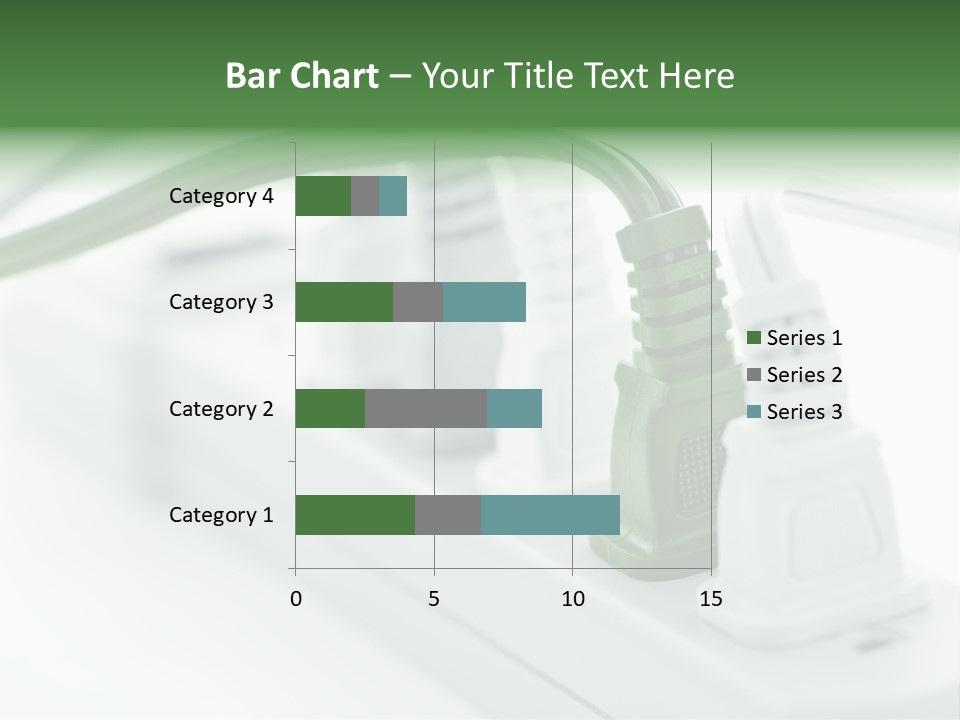 Bar Chart – Your Title Text Here

Category 4
Category 3
Category 2
Category 1

0
5
10
15

Series 1
Series 2
Series 3